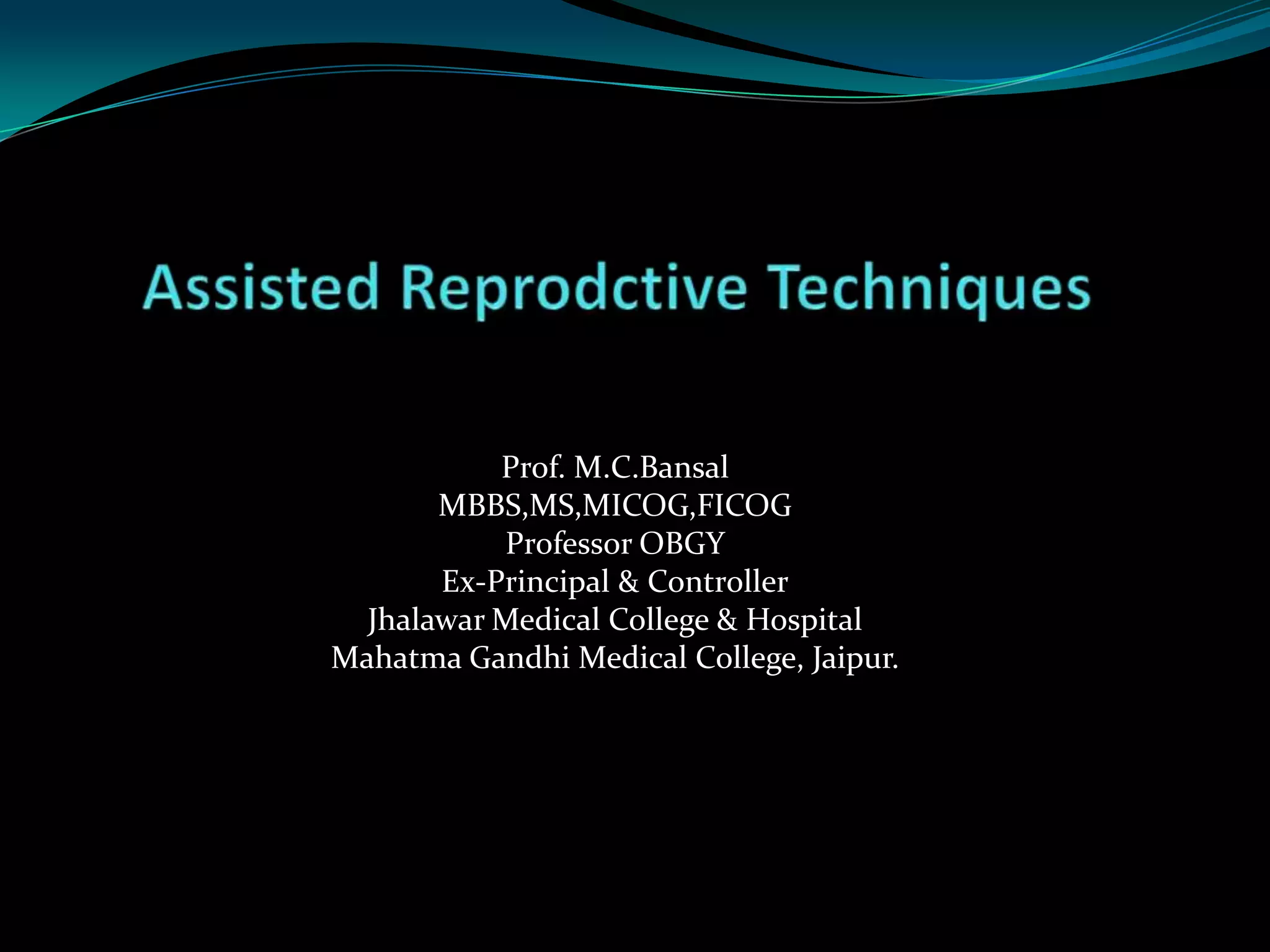 Assisted Reprodctive Techniques

Prof. M.C.Bansal
MBBS,MS,MICOG,FICOG
Professor OBGY
Ex-Principal & Controller
Jhalawar Medical College & Hospital
Mahatma Gandhi Medical College, Jaipur.